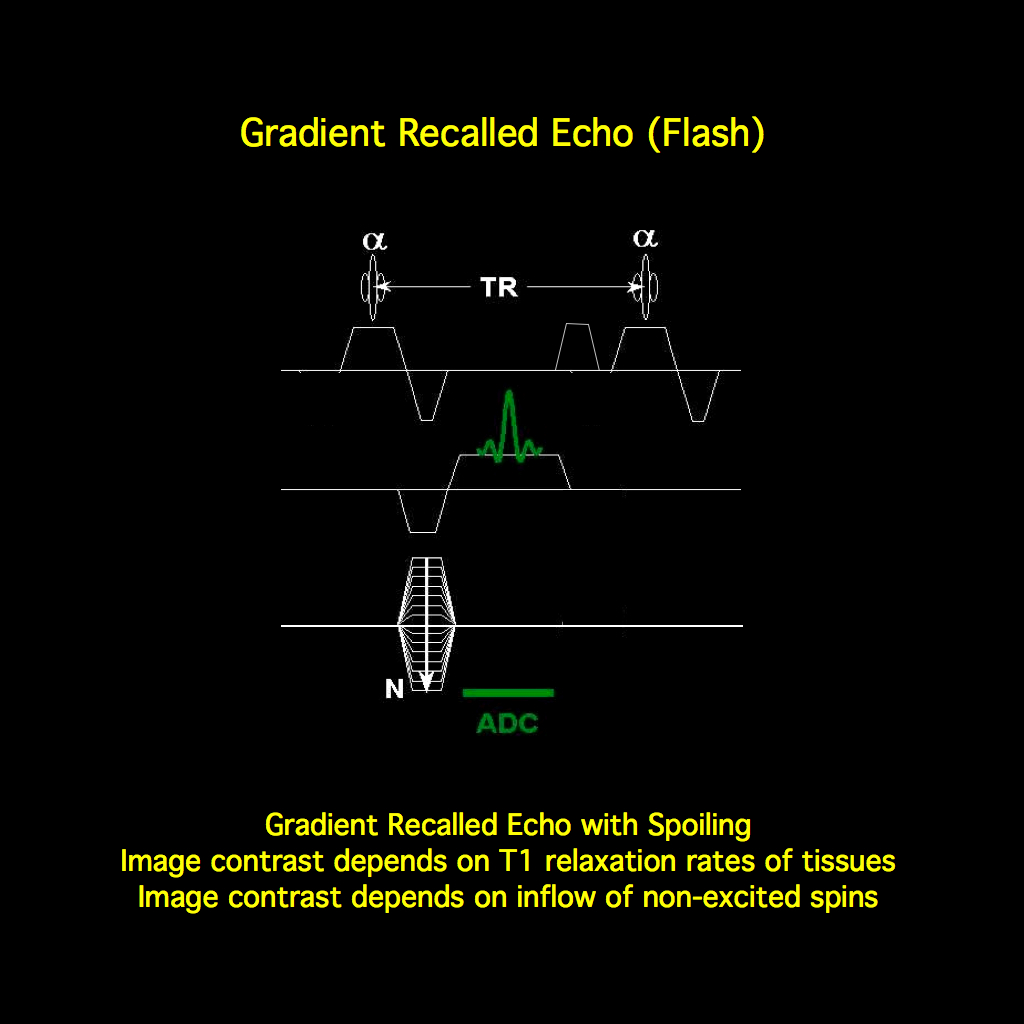 Gradient Recalled Echo (Flash)

$\alpha$ TR $\alpha$

N

ADC

Gradient Recalled Echo with Spoiling
Image contrast depends on T1 relaxation rates of tissues
Image contrast depends on inflow of non-excited spins